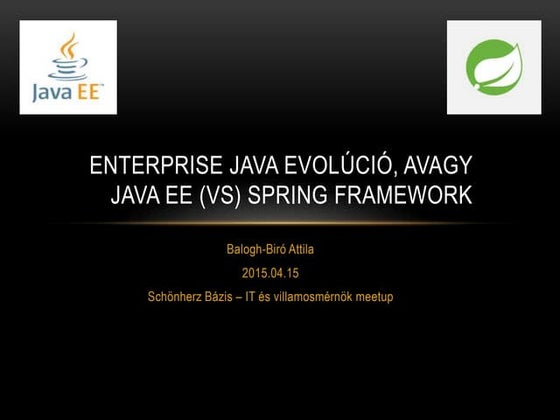 Java EE™

ENTERPRISE JAVA EVOLÚCIÓ, AVAGY JAVA EE (VS) SPRING FRAMEWORK

Balogh-Biró Attila

2015.04.15

Schönherz Bázis – IT és villamosmérnök meetup